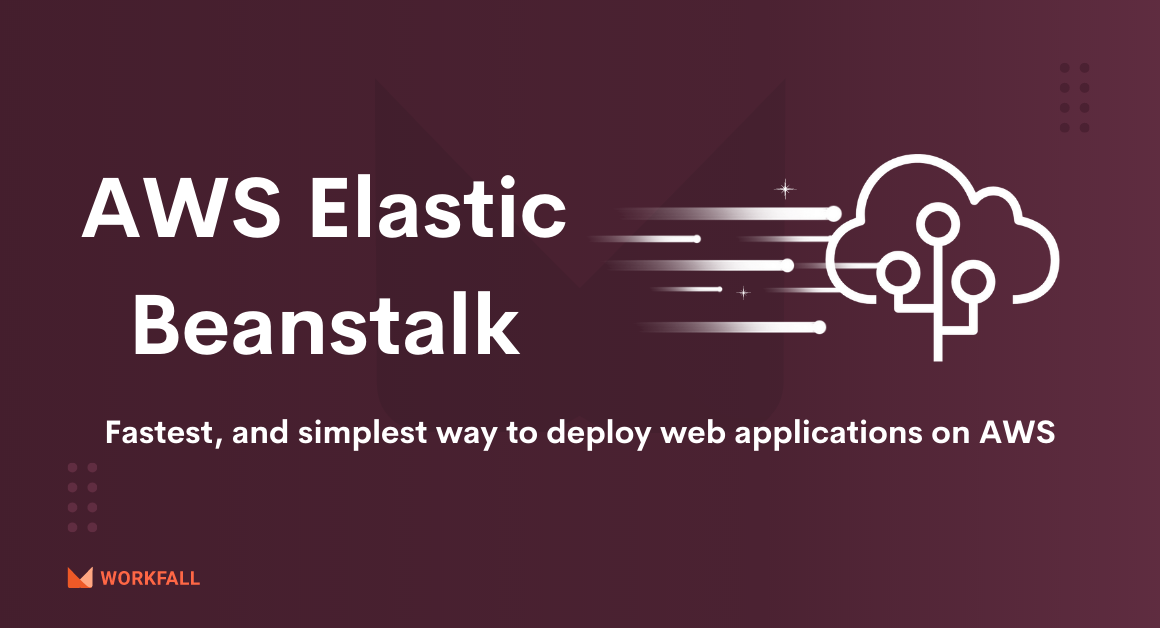 AWS Elastic Beanstalk

Fastest, and simplest way to deploy web applications on AWS

WORKFALL